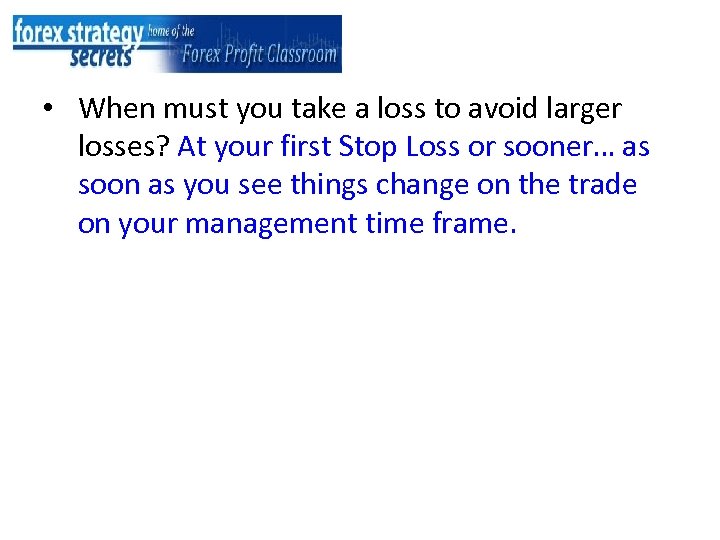 forex strategy secrets home of the Forex Profit Classroom

• When must you take a loss to avoid larger losses? At your first Stop Loss or sooner… as soon as you see things change on the trade on your management time frame.